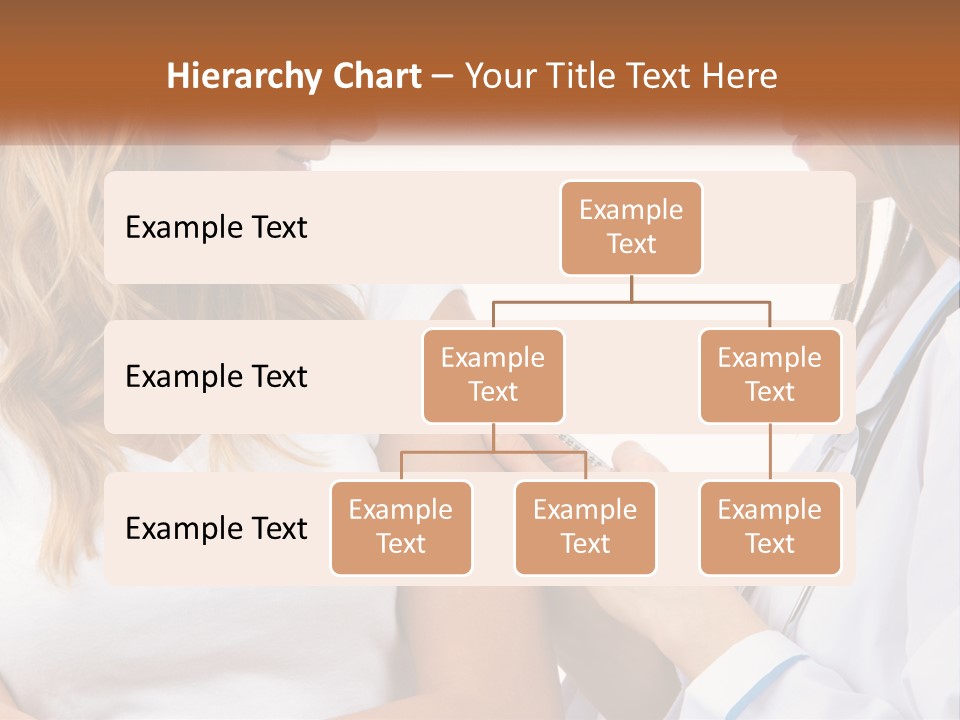 Hierarchy Chart – Your Title Text Here

Example Text

Example Text

Example Text

Example Text

Example Text

Example Text

Example Text

Example Text

Example Text